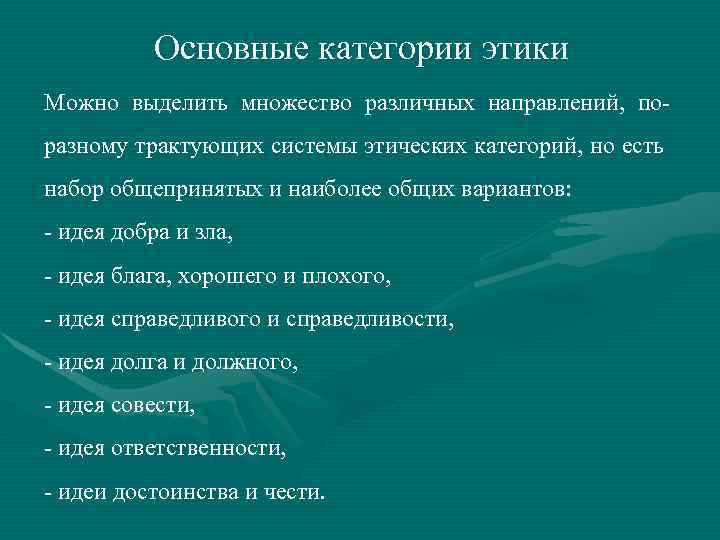 Основные категории этики

Можно выделить множество различных направлений, по-разному трактующих системы этических категорий, но есть набор общепринятых и наиболее общих вариантов:
- идея добра и зла,
- идея блага, хорошего и плохого,
- идея справедливого и справедливости,
- идея долга и должного,
- идея совести,
- идея ответственности,
- идеи достоинства и чести.